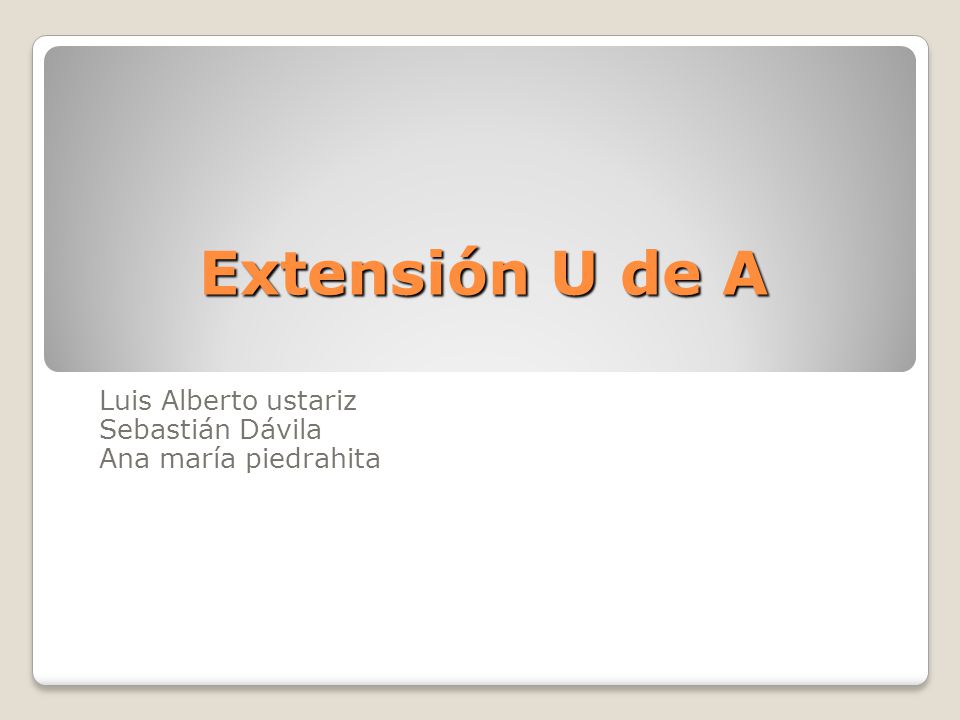 Extensión U de A

Luis Alberto ustariz
Sebastián Dávila
Ana maría piedrahita